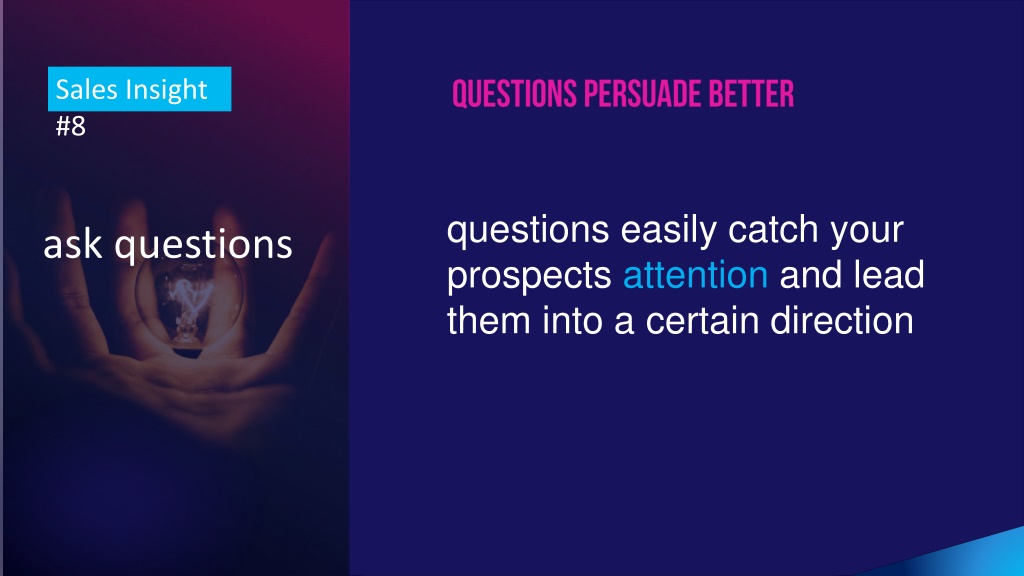 Sales Insight
#8

ask questions

QUESTIONS PERSUADE BETTER

questions easily catch your prospects attention and lead them into a certain direction